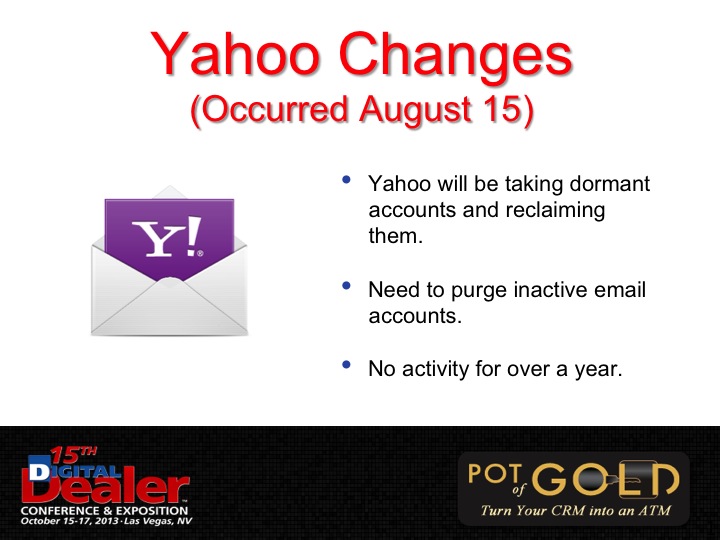 Yahoo Changes
(Occurred August 15)

Y!

• Yahoo will be taking dormant accounts and reclaiming them.

• Need to purge inactive email accounts.

• No activity for over a year.

15TH DIGITAL Dealer
CONFERENCE & EXPOSITION
October 15-17, 2013 · Las Vegas, NV

POT of GOLD
Turn Your CRM into an ATM